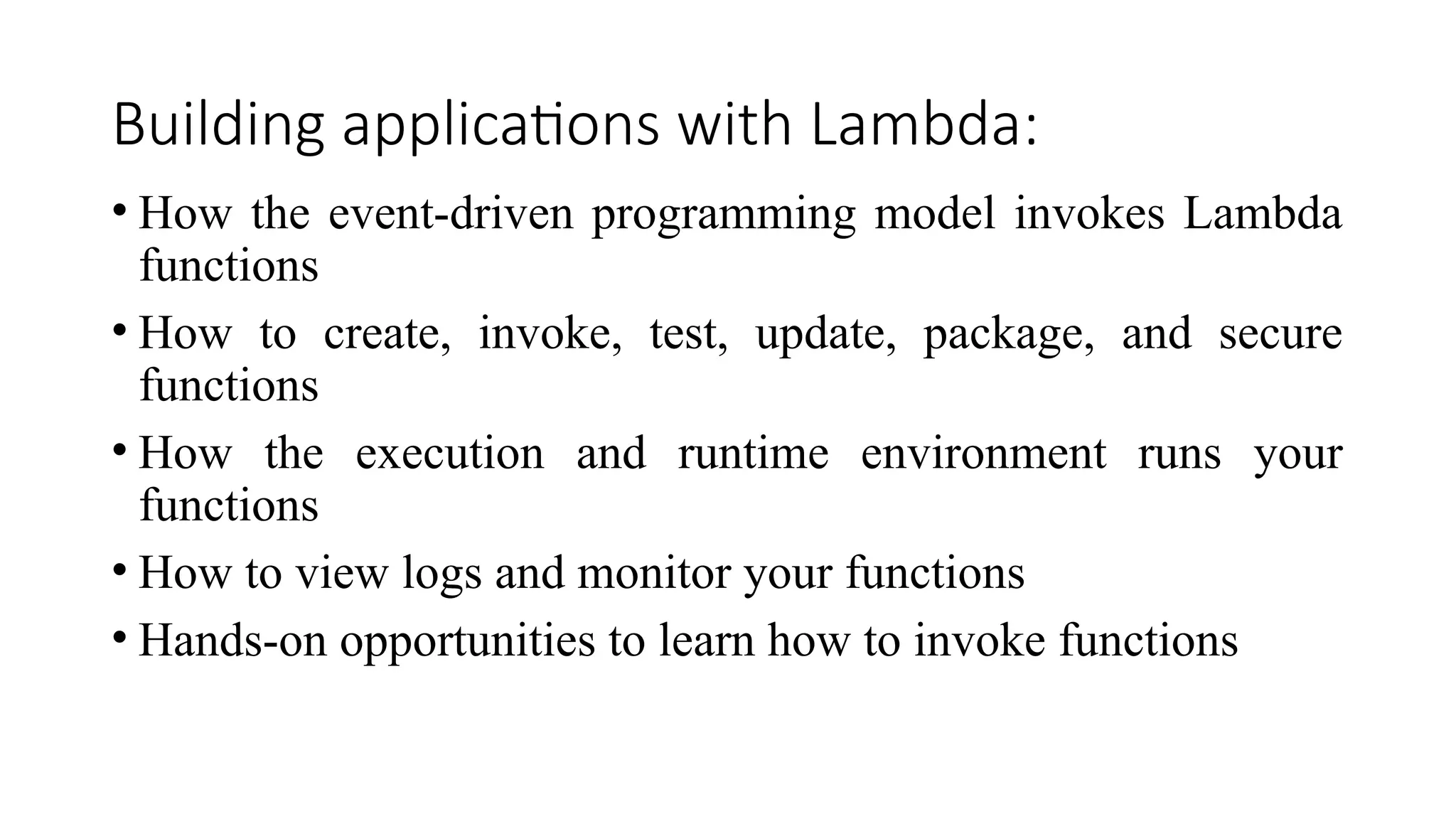 Building applications with Lambda:

• How the event-driven programming model invokes Lambda functions

• How to create, invoke, test, update, package, and secure functions

• How the execution and runtime environment runs your functions

• How to view logs and monitor your functions

• Hands-on opportunities to learn how to invoke functions